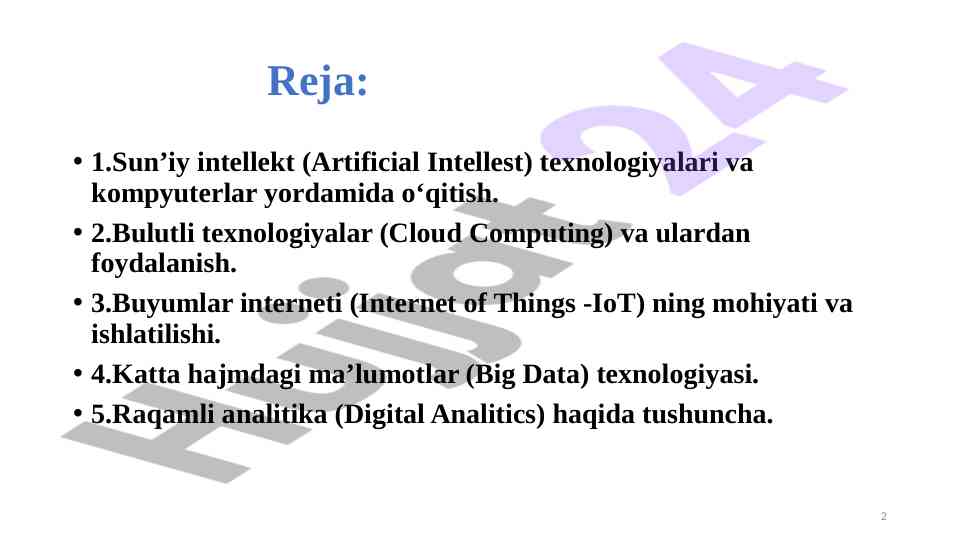 Reja:

• 1.Sun’iy intellekt (Artificial Intellest) texnologiyalari va kompyuterlar yordamida o‘qitish.

• 2.Bulutli texnologiyalar (Cloud Computing) va ulardan foydalanish.

• 3.Buyumlar interneti (Internet of Things -IoT) ning mohiyati va ishlatilishi.

• 4.Katta hajmdagi ma’lumotlar (Big Data) texnologiyasi.

• 5.Raqamli analitika (Digital Analitics) haqida tushuncha.

Hujjat24

2